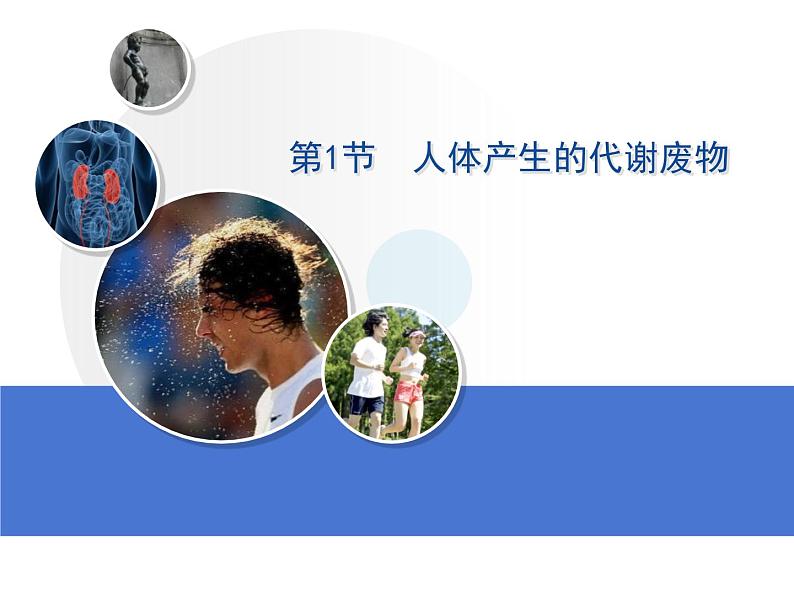 第1节　人体产生的代谢废物